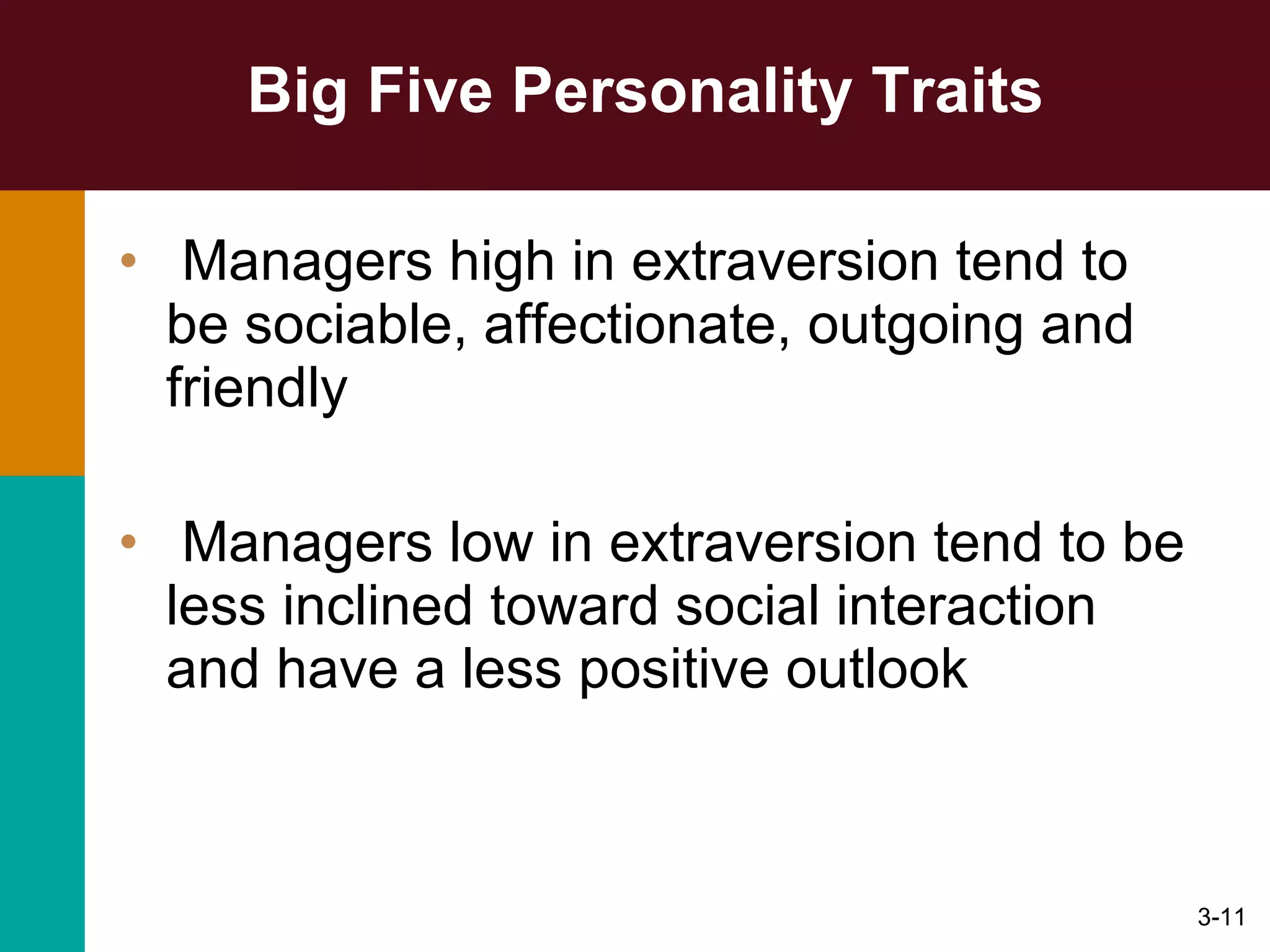 Big Five Personality Traits

• Managers high in extraversion tend to be sociable, affectionate, outgoing and friendly

• Managers low in extraversion tend to be less inclined toward social interaction and have a less positive outlook

3-11